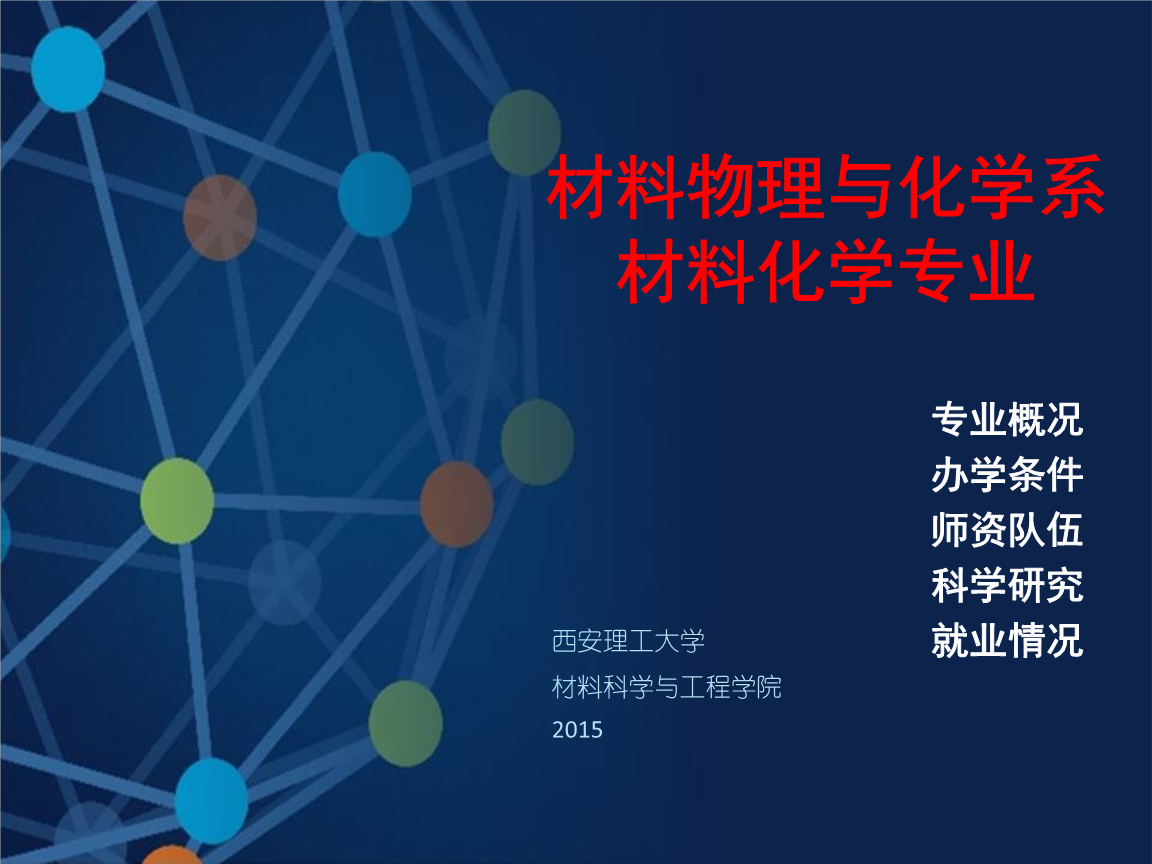 材料物理与化学系
材料化学专业

专业概况
办学条件
师资队伍
科学研究
就业情况

西安理工大学
材料科学与工程学院
2015